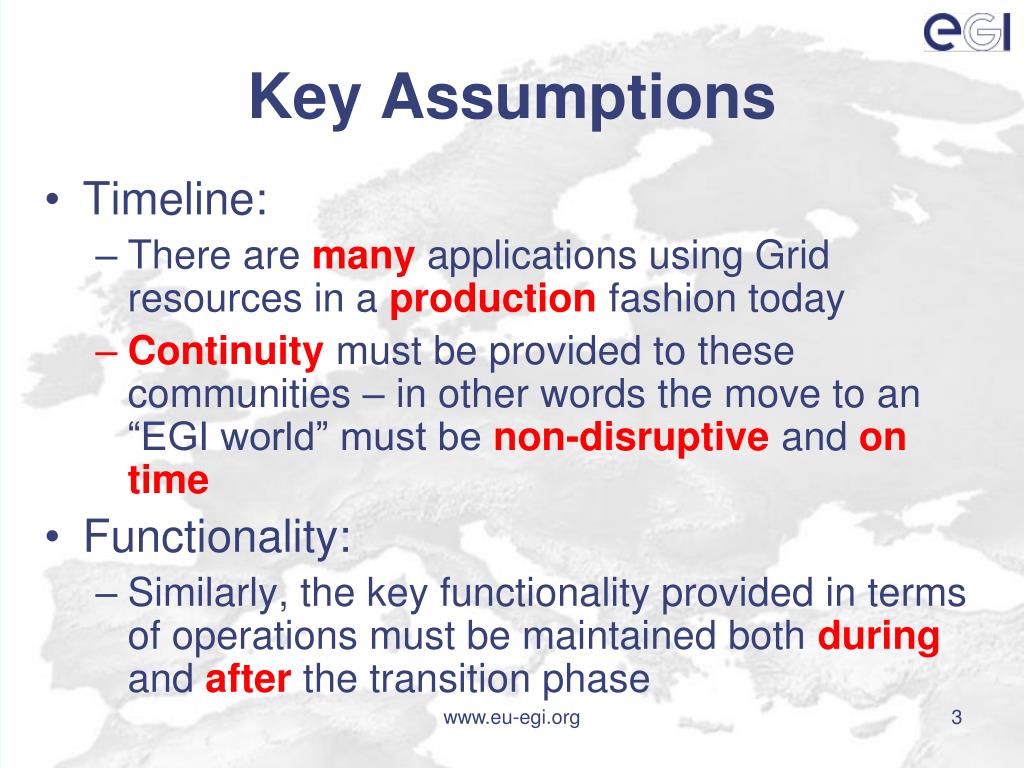 eGI

Key Assumptions

• Timeline:
– There are many applications using Grid resources in a production fashion today
– Continuity must be provided to these communities – in other words the move to an “EGI world” must be non-disruptive and on time
• Functionality:
– Similarly, the key functionality provided in terms of operations must be maintained both during and after the transition phase

www.eu-egi.org

3